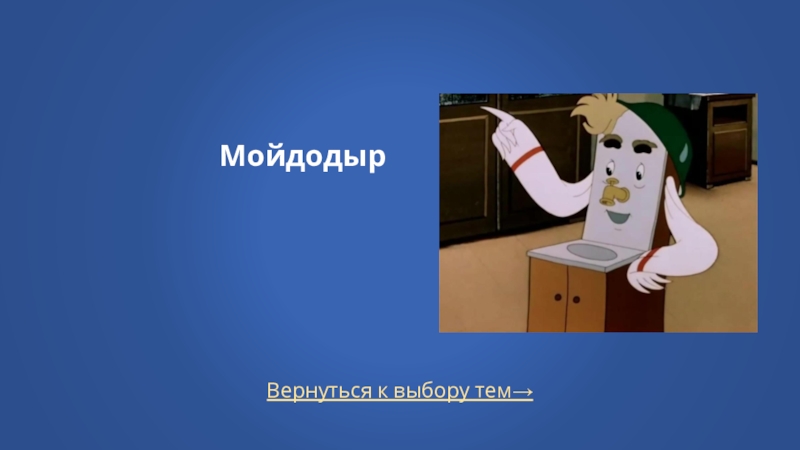 Мойдодыр

Вернуться к выбору тем→